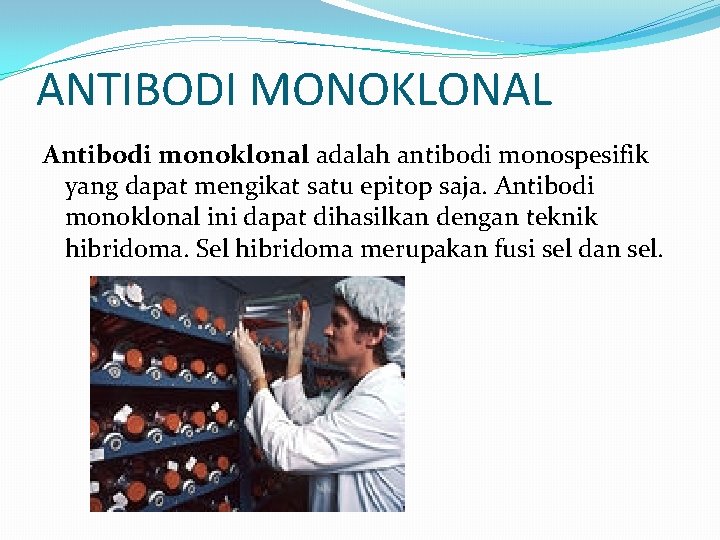 ANTIBODI MONOKLONAL

Antibodi monoklonal adalah antibodi monospesifik yang dapat mengikat satu epitop saja. Antibodi monoklonal ini dapat dihasilkan dengan teknik hibridoma. Sel hibridoma merupakan fusi sel dan sel.